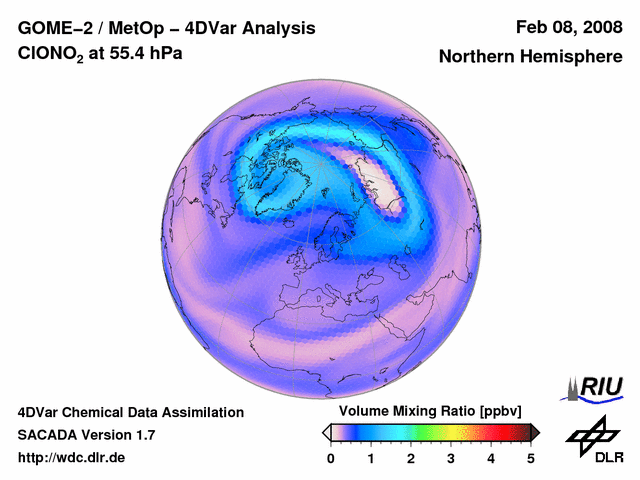 GOME–2 / MetOp – 4DVar Analysis
$ClONO_2$ at 55.4 hPa

Feb 08, 2008
Northern Hemisphere

4DVar Chemical Data Assimilation
SACADA Version 1.7
http://wdc.dlr.de

Volume Mixing Ratio [ppbv]
0 1 2 3 4 5

RIU

DLR